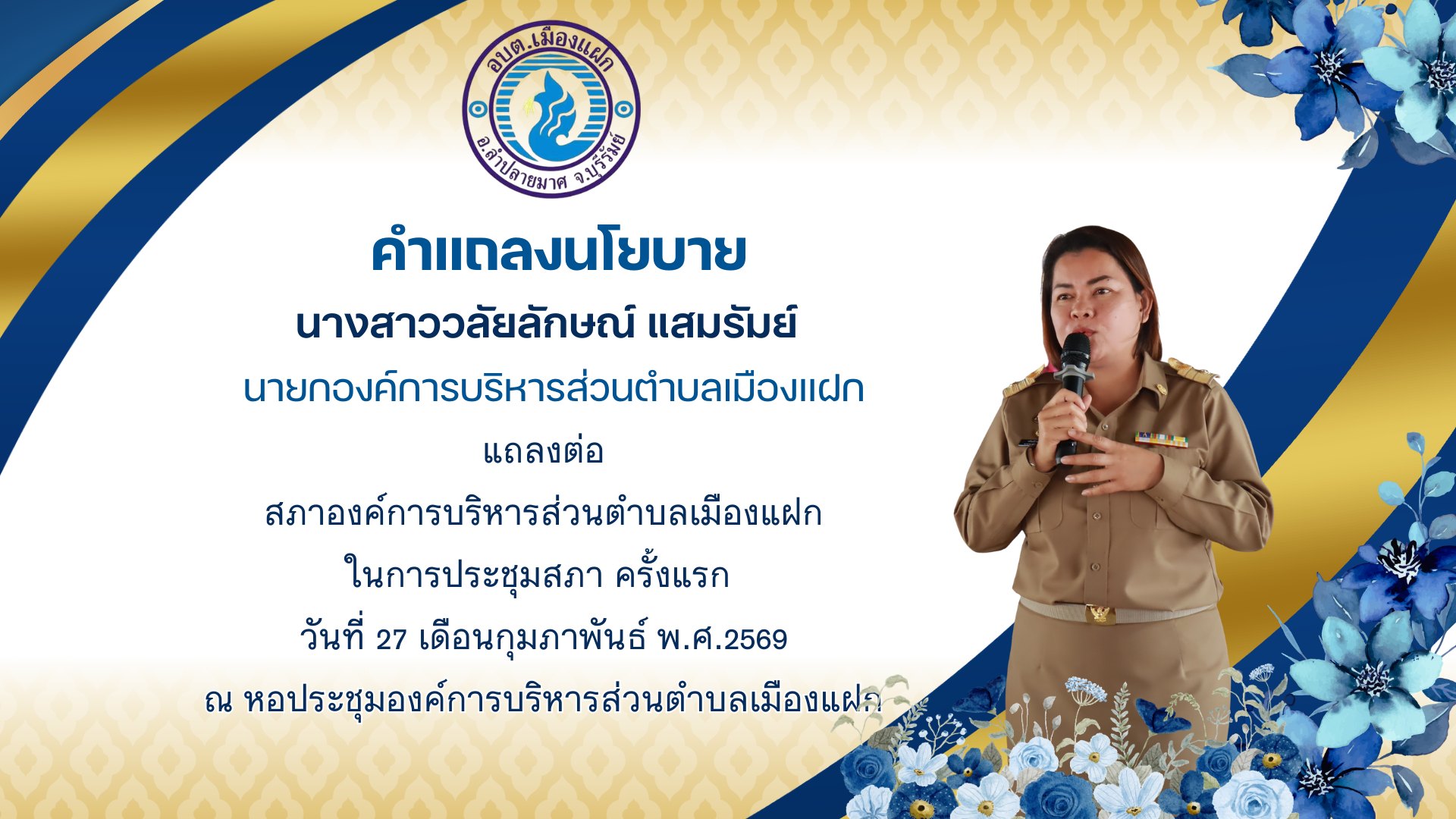 อบต.เมืองแฝก
อ.ลำปลายมาศ จ.บุรีรัมย์

คำแถลงนโยบาย
นางสาววลัยลักษณ์ แสมรัมย์
นายกองค์การบริหารส่วนตำบลเมืองแฝก
แถลงต่อ
สภาองค์การบริหารส่วนตำบลเมืองแฝก
ในการประชุมสภา ครั้งแรก
วันที่ 27 เดือนกุมภาพันธ์ พ.ศ.2569
ณ หอประชุมองค์การบริหารส่วนตำบลเมืองแฝก